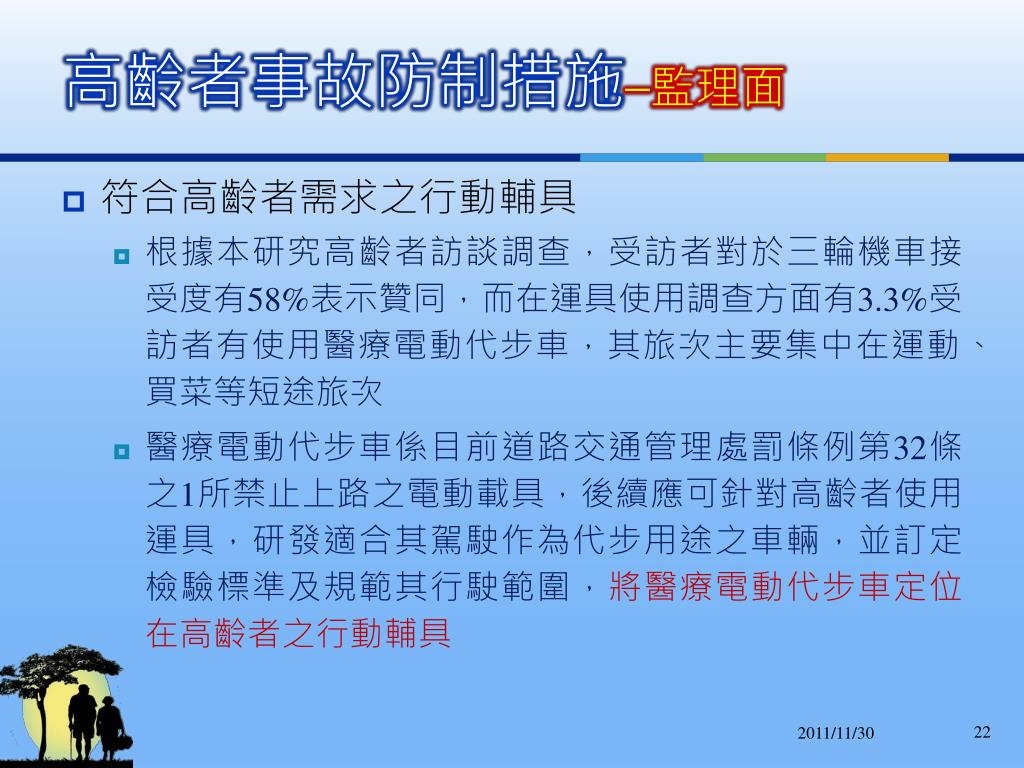 高齡者事故防制措施–監理面

符合高齡者需求之行動輔具

根據本研究高齡者訪談調查，受訪者對於三輪機車接受度有58%表示贊同，而在運具使用調查方面有3.3%受訪者有使用醫療電動代步車，其旅次主要集中在運動、買菜等短途旅次

醫療電動代步車係目前道路交通管理處罰條例第32條之1所禁止上路之電動載具，後續應可針對高齡者使用運具，研發適合其駕駛作為代步用途之車輛，並訂定檢驗標準及規範其行駛範圍，將醫療電動代步車定位在高齡者之行動輔具

2011/11/30

22